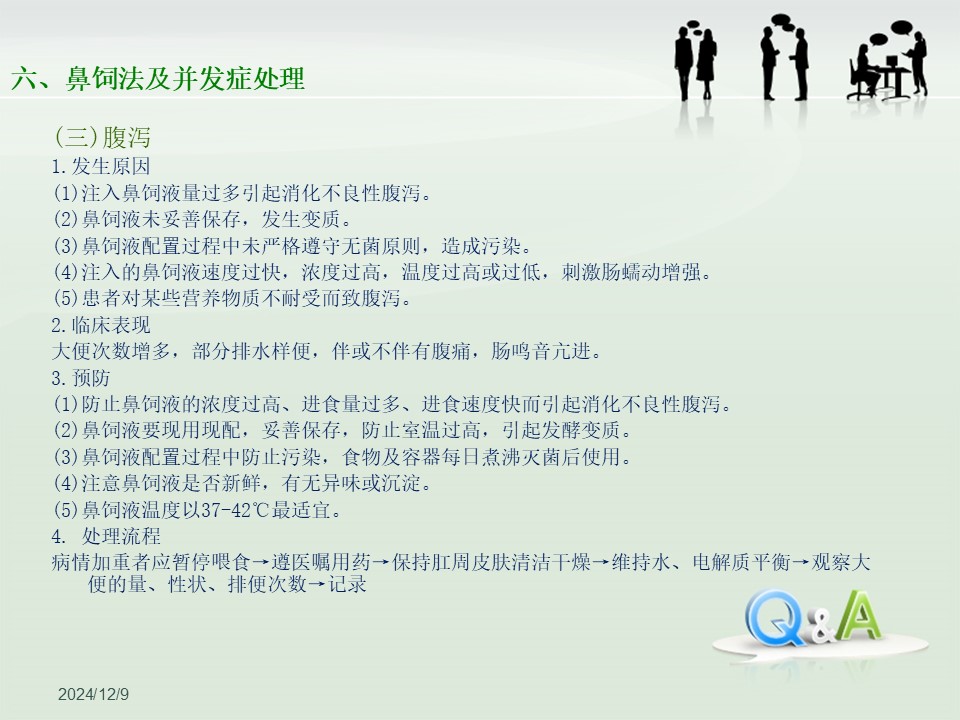 六、鼻饲法及并发症处理

(三)腹泻

1.发生原因

(1)注入鼻饲液量过多引起消化不良性腹泻。

(2)鼻饲液未妥善保存，发生变质。

(3)鼻饲液配置过程中未严格遵守无菌原则，造成污染。

(4)注入的鼻饲液速度过快，浓度过高，温度过高或过低，刺激肠蠕动增强。

(5)患者对某些营养物质不耐受而致腹泻。

2.临床表现

大便次数增多，部分排水样便，伴或不伴有腹痛，肠鸣音亢进。

3.预防

(1)防止鼻饲液的浓度过高、进食量过多、进食速度快而引起消化不良性腹泻。

(2)鼻饲液要现用现配，妥善保存，防止室温过高，引起发酵变质。

(3)鼻饲液配置过程中防止污染，食物及容器每日煮沸灭菌后使用。

(4)注意鼻饲液是否新鲜，有无异味或沉淀。

(5)鼻饲液温度以37-42℃最适宜。

4. 处理流程

病情加重者应暂停喂食→遵医嘱用药→保持肛周皮肤清洁干燥→维持水、电解质平衡→观察大便的量、性状、排便次数→记录

Q&A

2024/12/9